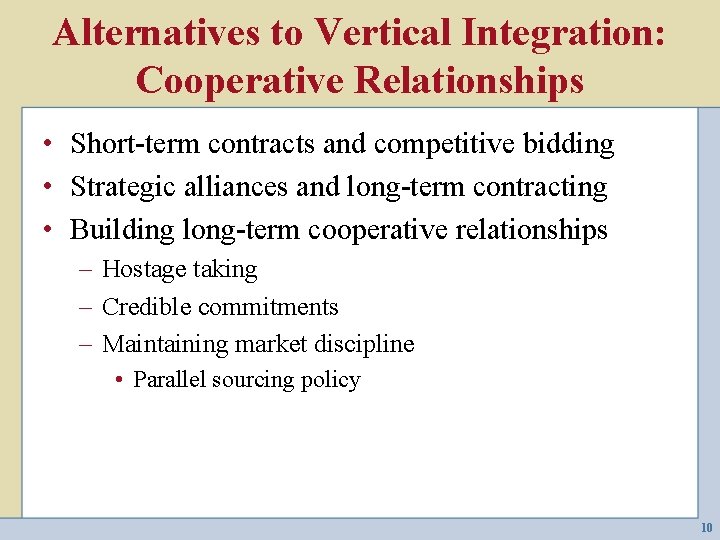 Alternatives to Vertical Integration: Cooperative Relationships

• Short-term contracts and competitive bidding
• Strategic alliances and long-term contracting
• Building long-term cooperative relationships
– Hostage taking
– Credible commitments
– Maintaining market discipline
• Parallel sourcing policy

10